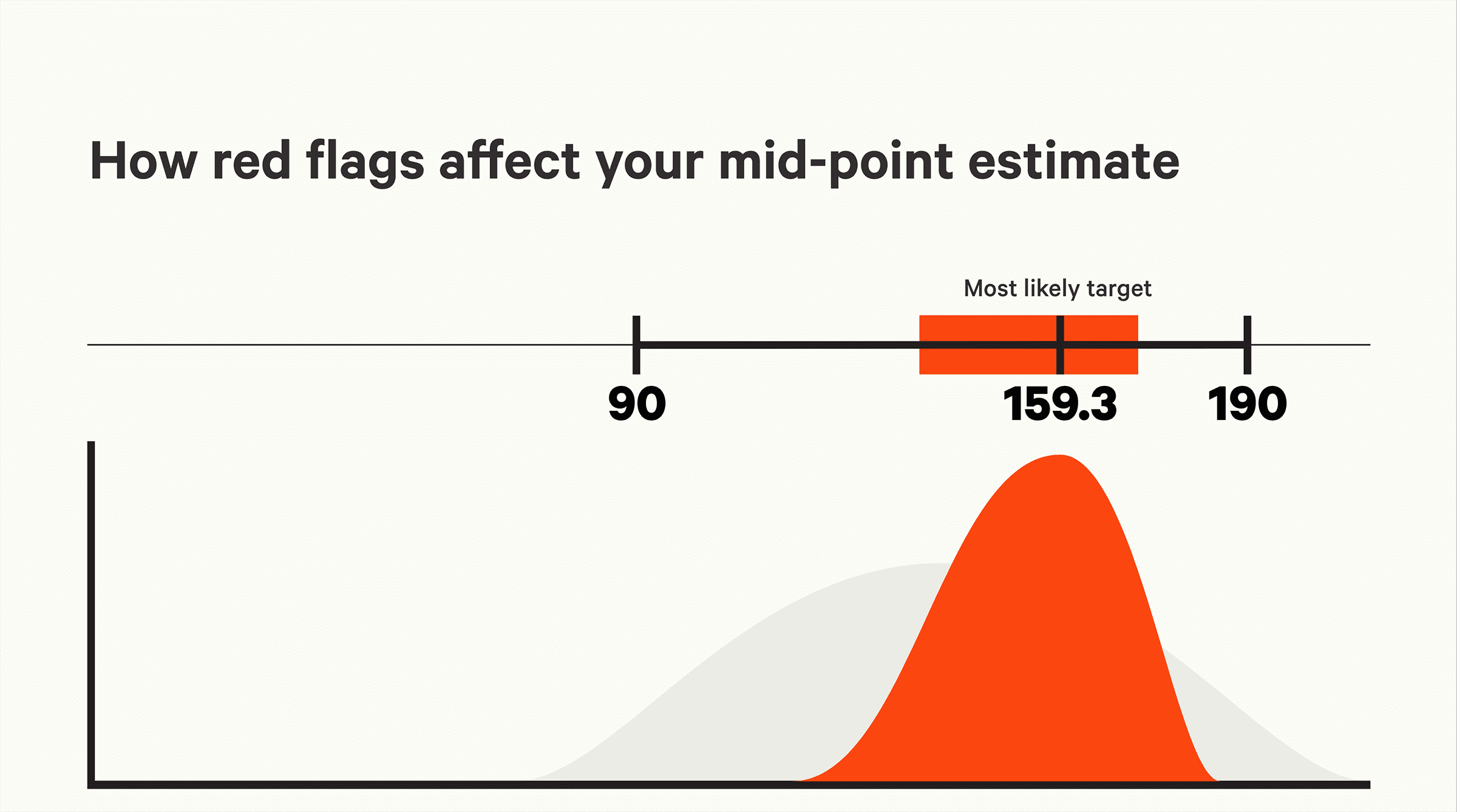 How red flags affect your mid-point estimate

Most likely target

90

159.3

190